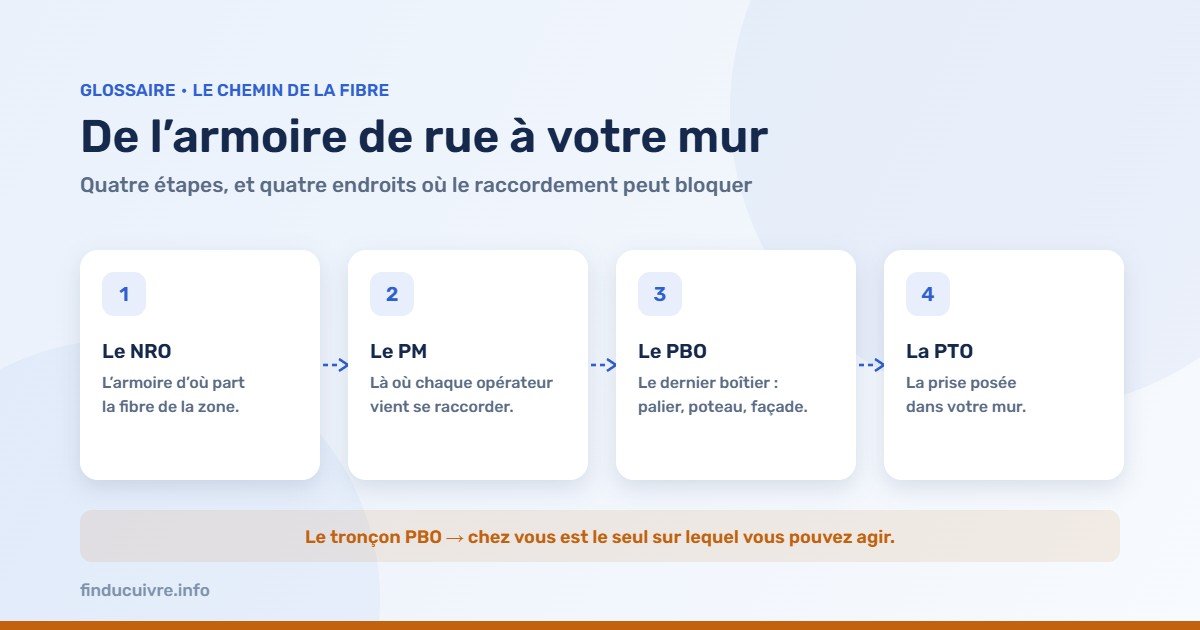 GLOSSAIRE • LE CHEMIN DE LA FIBRE

De l’armoire de rue à votre mur

Quatre étapes, et quatre endroits où le raccordement peut bloquer

1

Le NRO

L’armoire d’où part la fibre de la zone.

2

Le PM

Là où chaque opérateur vient se raccorder.

3

Le PBO

Le dernier boîtier : palier, poteau, façade.

4

La PTO

La prise posée dans votre mur.

Le tronçon PBO → chez vous est le seul sur lequel vous pouvez agir.

finducuivre.info